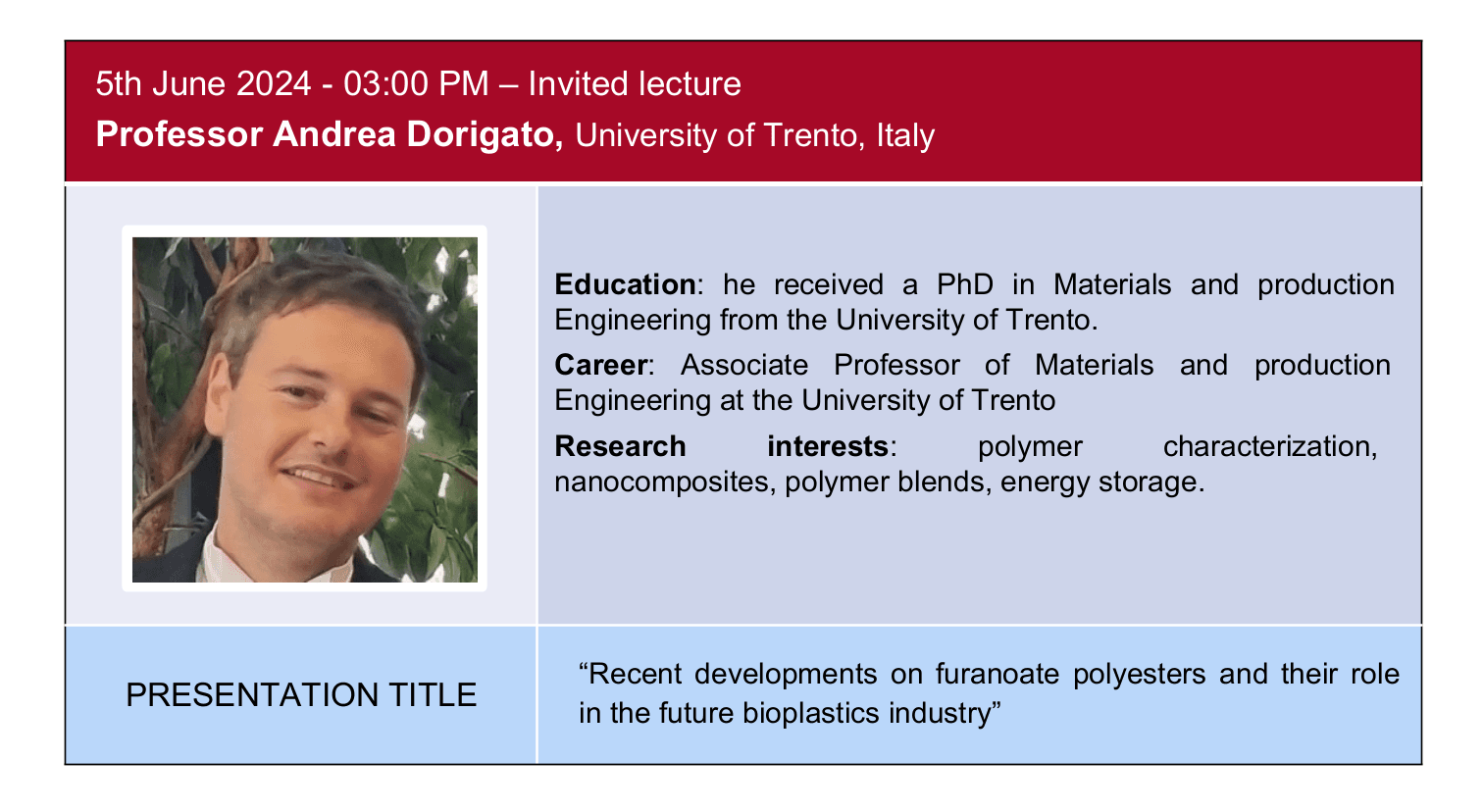 5th June 2024 - 03:00 PM – Invited lecture
Professor Andrea Dorigato, University of Trento, Italy

Education: he received a PhD in Materials and production Engineering from the University of Trento.

Career: Associate Professor of Materials and production Engineering at the University of Trento

Research interests: polymer characterization, nanocomposites, polymer blends, energy storage.

PRESENTATION TITLE

“Recent developments on furanoate polyesters and their role in the future bioplastics industry”